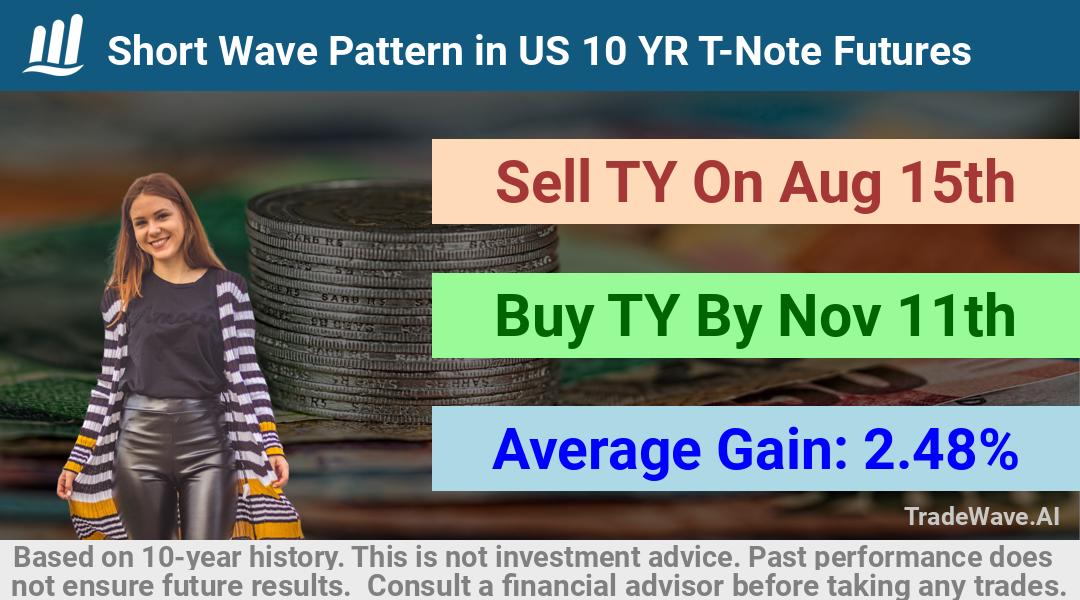 Short Wave Pattern in US 10 YR T-Note Futures

Sell TY On Aug 15th

Buy TY By Nov 11th

Average Gain: 2.48%

TradeWave.AI

Based on 10-year history. This is not investment advice. Past performance does not ensure future results. Consult a financial advisor before taking any trades.